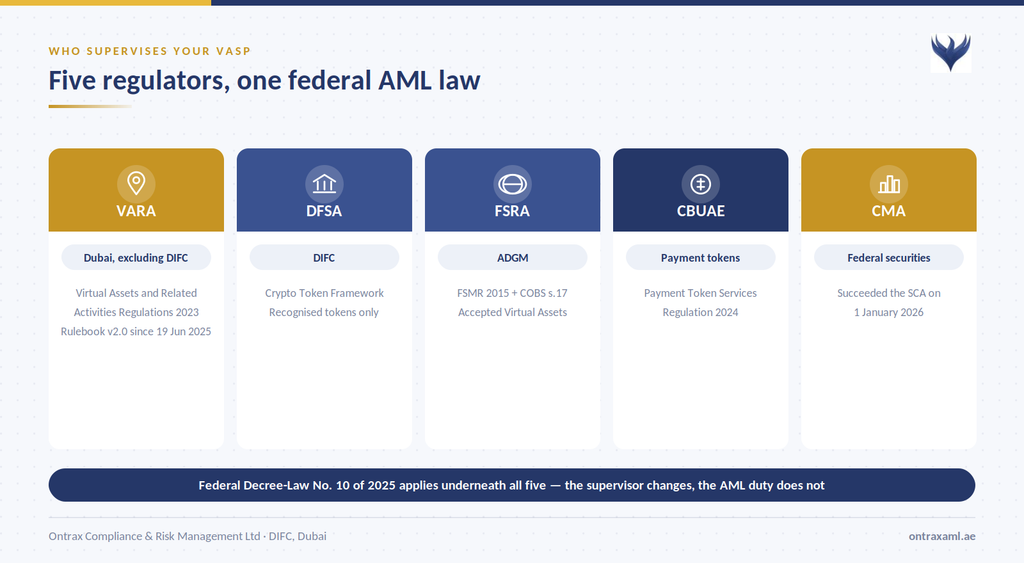 WHO SUPERVISES YOUR VASP

Five regulators, one federal AML law

VARA

Dubai, excluding DIFC

Virtual Assets and Related Activities Regulations 2023 Rulebook v2.0 since 19 Jun 2025

DFSA

DIFC

Crypto Token Framework Recognised tokens only

FSRA

ADGM

FSMR 2015 + COBS s.17 Accepted Virtual Assets

CBUAE

Payment tokens

Payment Token Services Regulation 2024

CMA

Federal securities

Succeeded the SCA on 1 January 2026

Federal Decree-Law No. 10 of 2025 applies underneath all five — the supervisor changes, the AML duty does not

Ontrax Compliance & Risk Management Ltd · DIFC, Dubai

ontraxaml.ae